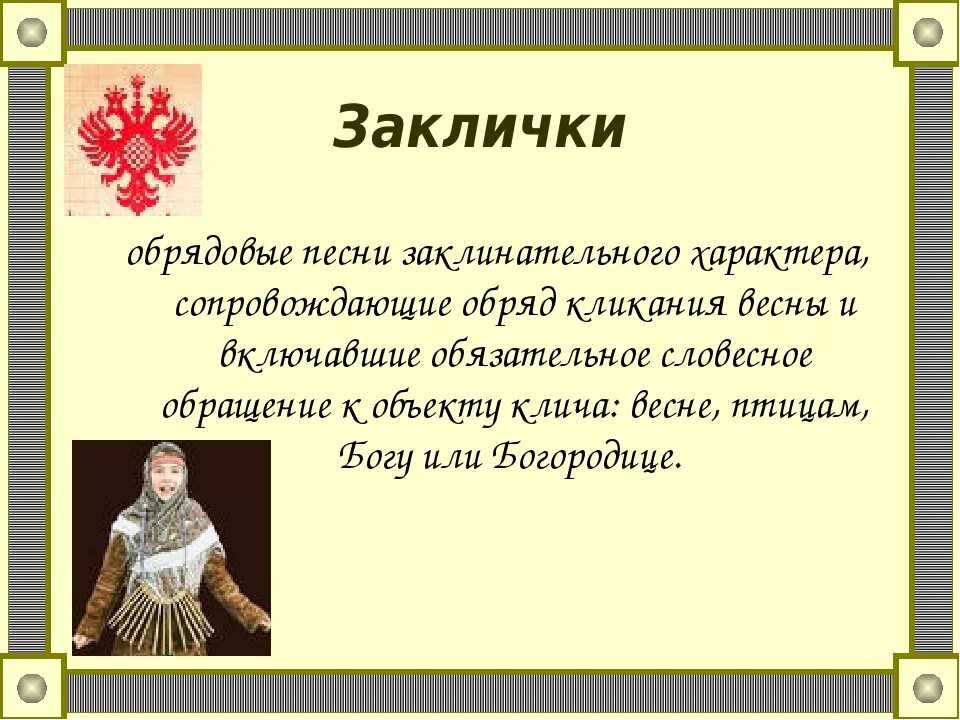 Заклички

обрядовые песни заклинательного характера, сопровождающие обряд кликания весны и включавшие обязательное словесное обращение к объекту клича: весне, птицам, Богу или Богородице.